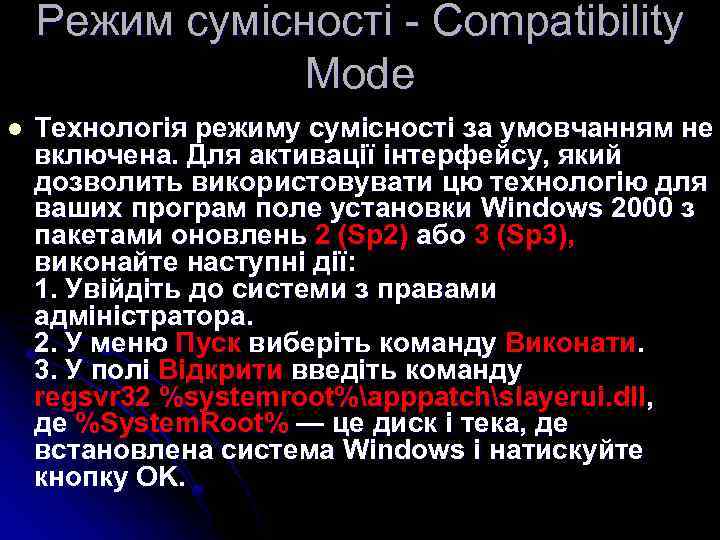 Режим сумісності - Compatibility Mode

Технологія режиму сумісності за умовчанням не включена. Для активації інтерфейсу, який дозволить використовувати цю технологію для ваших програм поле установки Windows 2000 з пакетами оновлень 2 (Sp2) або 3 (Sp3), виконайте наступні дії:
1. Увійдіть до системи з правами адміністратора.
2. У меню Пуск виберіть команду Виконати.
3. У полі Відкрити введіть команду regsvr32 %systemroot%\apppatch\slayerui.dll, де %SystemRoot% — це диск і тека, де встановлена система Windows і натискуйте кнопку OK.